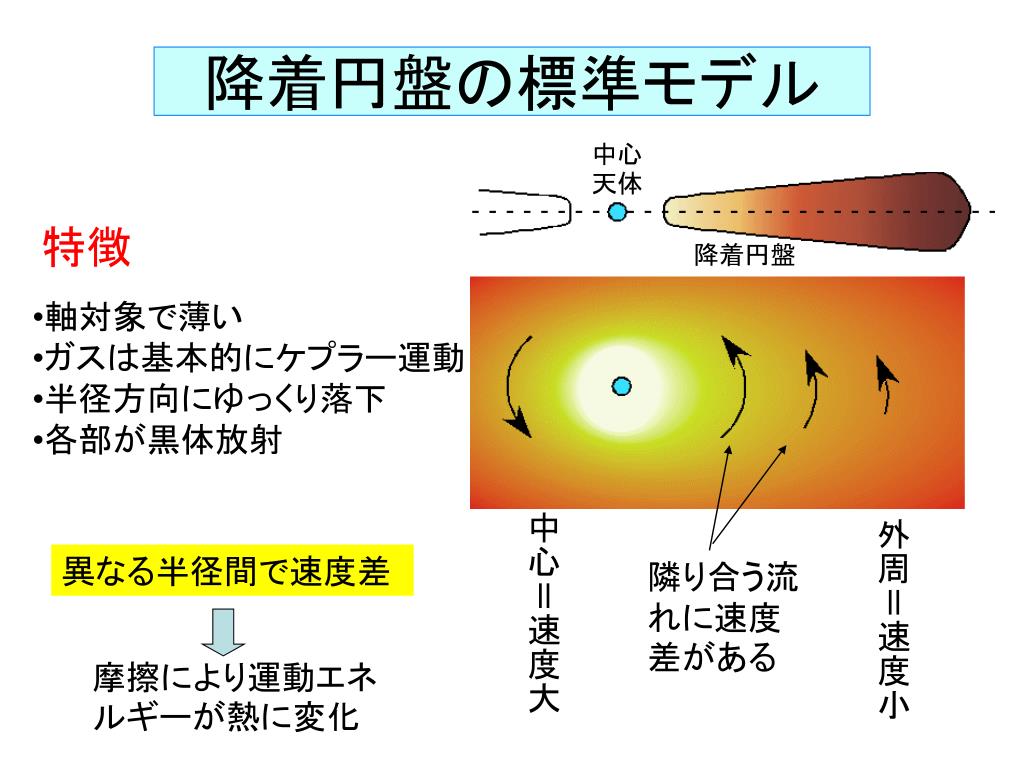 降着円盤の標準モデル

中心天体

降着円盤

特徴

•軸対象で薄い
•ガスは基本的にケプラー運動
•半径方向にゆっくり落下
•各部が黒体放射

異なる半径間で速度差

摩擦により運動エネルギーが熱に変化

中心＝速度大

隣り合う流れに速度差がある

外周＝速度小